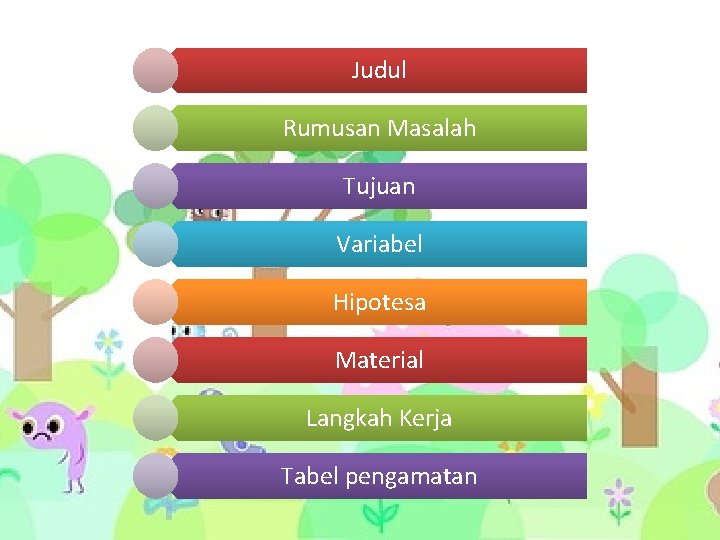 Judul

Rumusan Masalah

Tujuan

Variabel

Hipotesa

Material

Langkah Kerja

Tabel pengamatan